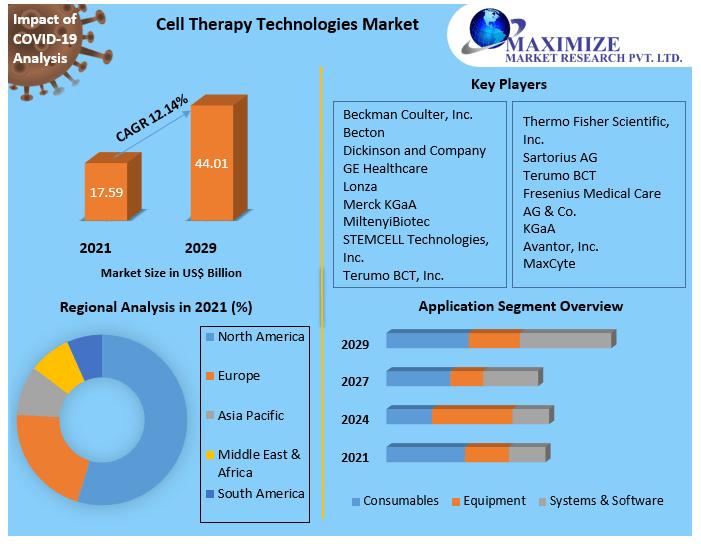 Impact of COVID-19 Analysis

Cell Therapy Technologies Market

MAXIMIZE
MARKET RESEARCH PVT. LTD.

CAGR 12.14%

17.59

44.01

2021

2029

Market Size in US$ Billion

Key Players

Beckman Coulter, Inc.
Becton
Dickinson and Company
GE Healthcare
Lonza
Merck KGaA
MiltenyiBiotec
STEMCELL Technologies, Inc.
Terumo BCT, Inc.

Thermo Fisher Scientific, Inc.
Sartorius AG
Terumo BCT
Fresenius Medical Care AG & Co.
KGaA
Avantor, Inc.
MaxCyte

Regional Analysis in 2021 (%)

North America
Europe
Asia Pacific
Middle East & Africa
South America

Application Segment Overview

2029
2027
2024
2021

Consumables
Equipment
Systems & Software